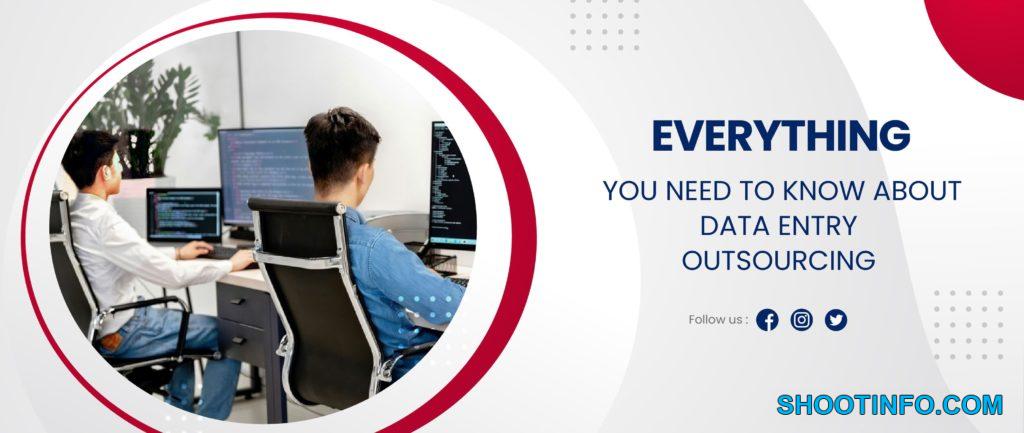 EVERYTHING

YOU NEED TO KNOW ABOUT DATA ENTRY OUTSOURCING

Follow us :

SHOOTINFO.COM